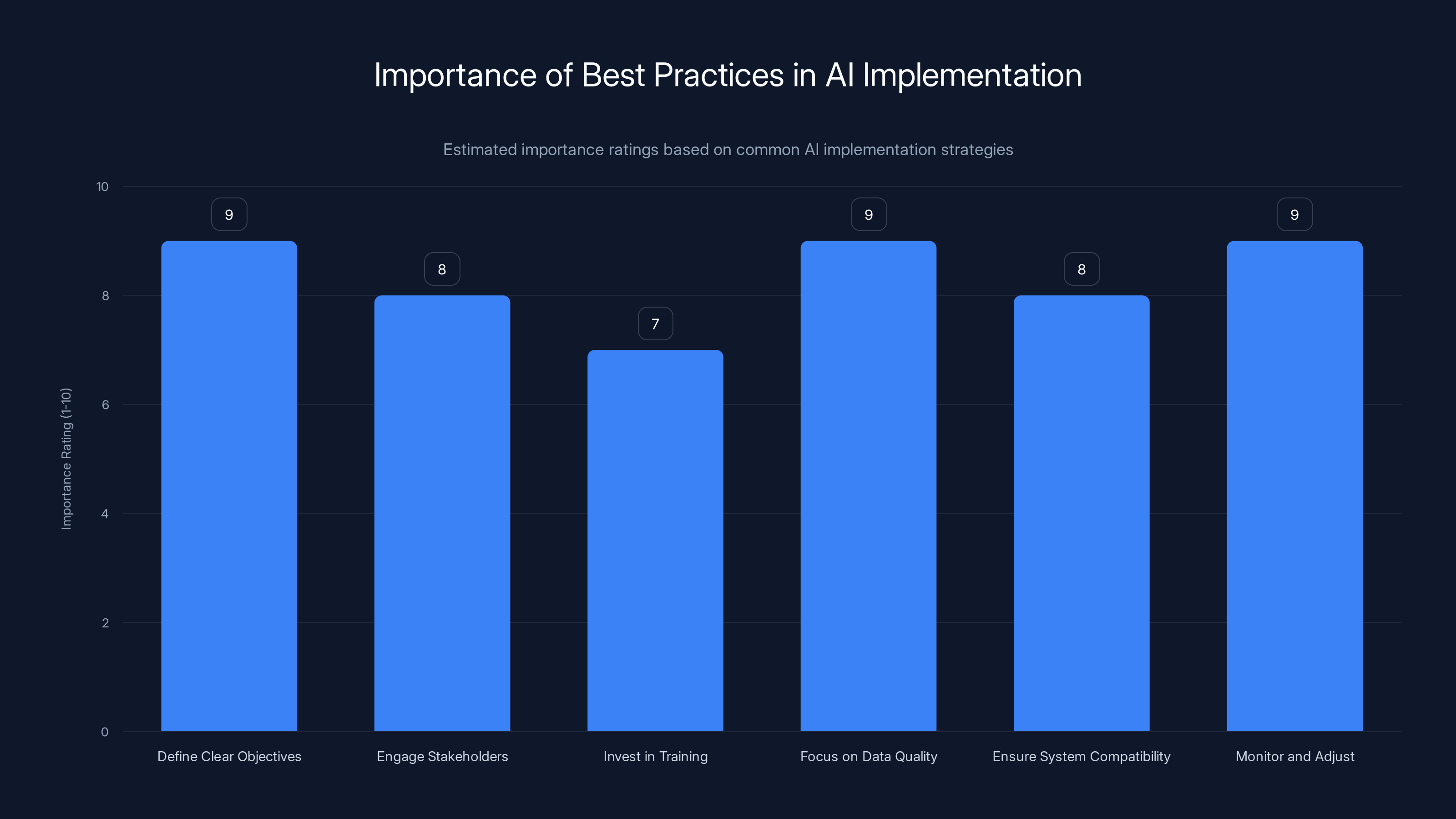 Importance of Best Practices in AI Implementation

Estimated importance ratings based on common AI implementation strategies

Importance Rating (1-10)

10
8
6
4
2
0

9
8
7
9
8
9

Define Clear Objectives
Engage Stakeholders
Invest in Training
Focus on Data Quality
Ensure System Compatibility
Monitor and Adjust